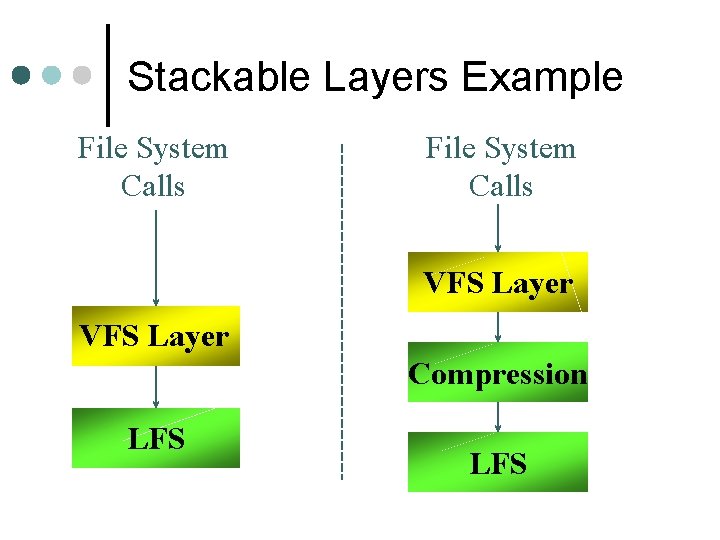 Stackable Layers Example

File System Calls

VFS Layer

LFS

File System Calls

VFS Layer

Compression

LFS